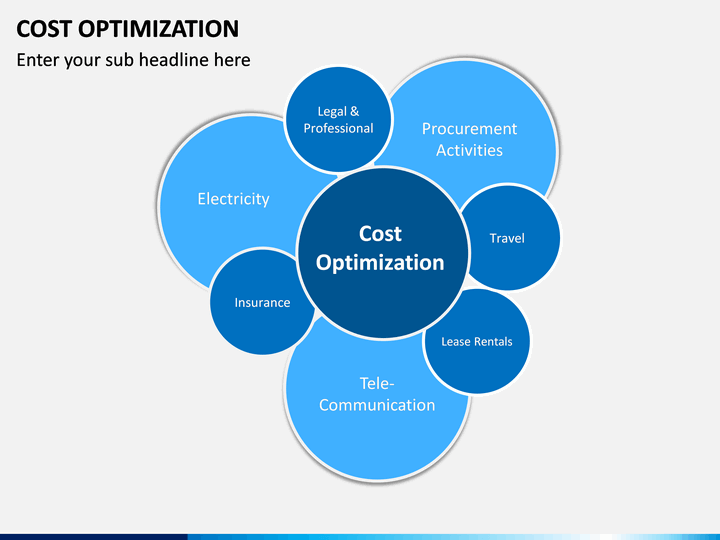 COST OPTIMIZATION

Enter your sub headline here

Legal & Professional

Procurement Activities

Electricity

Cost Optimization

Travel

Insurance

Lease Rentals

Tele-Communication